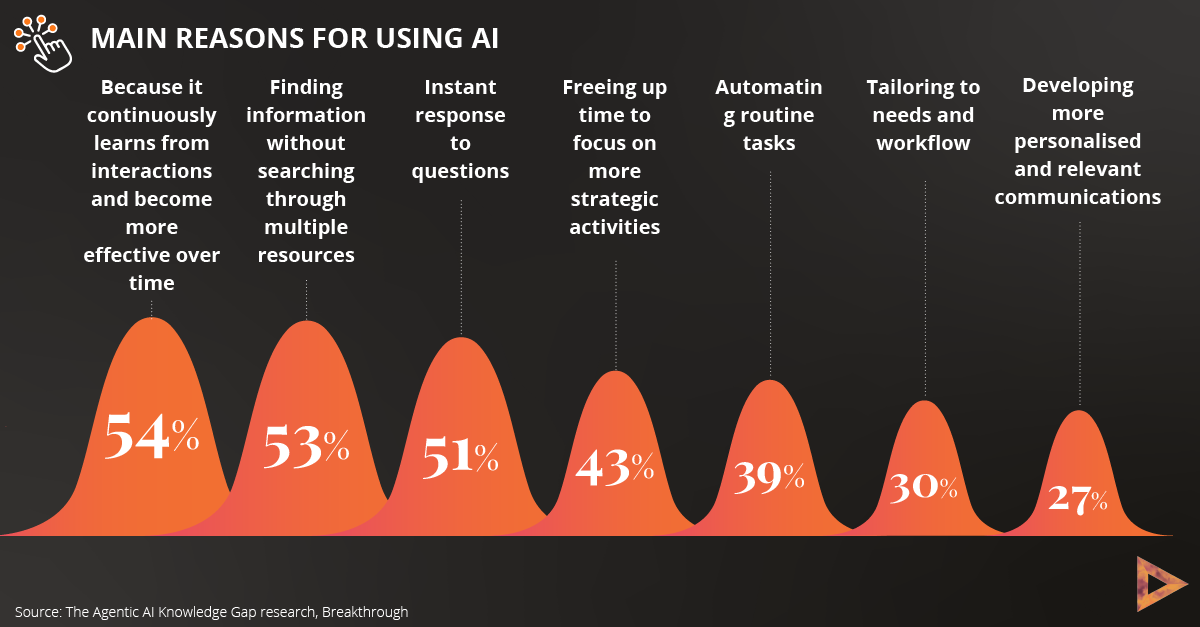 MAIN REASONS FOR USING AI

Because it continuously learns from interactions and become more effective over time

54%

Finding information without searching through multiple resources

53%

Instant response to questions

51%

Freeing up time to focus on more strategic activities

43%

Automatin g routine tasks

39%

Tailoring to needs and workflow

30%

Developing more personalised and relevant communications

27%

Source: The Agentic AI Knowledge Gap research, Breakthrough